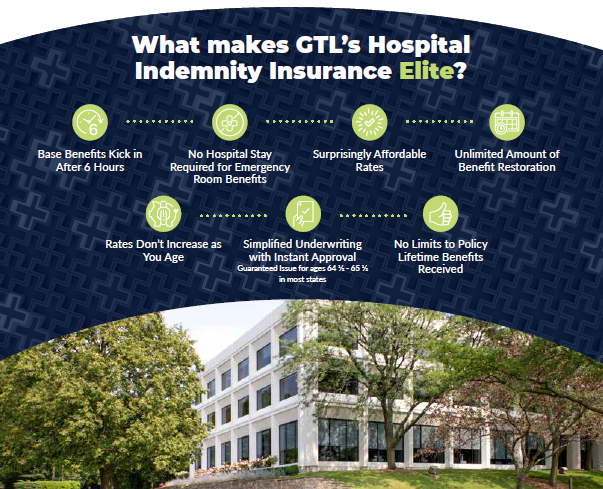 What makes GTL's Hospital Indemnity Insurance Elite?

6

Base Benefits Kick in After 6 Hours

No Hospital Stay Required for Emergency Room Benefits

Surprisingly Affordable Rates

Unlimited Amount of Benefit Restoration

Rates Don't Increase as You Age

Simplified Underwriting with Instant Approval
Guaranteed Issue for ages 64 ½ - 65 ½ in most states

No Limits to Policy Lifetime Benefits Received